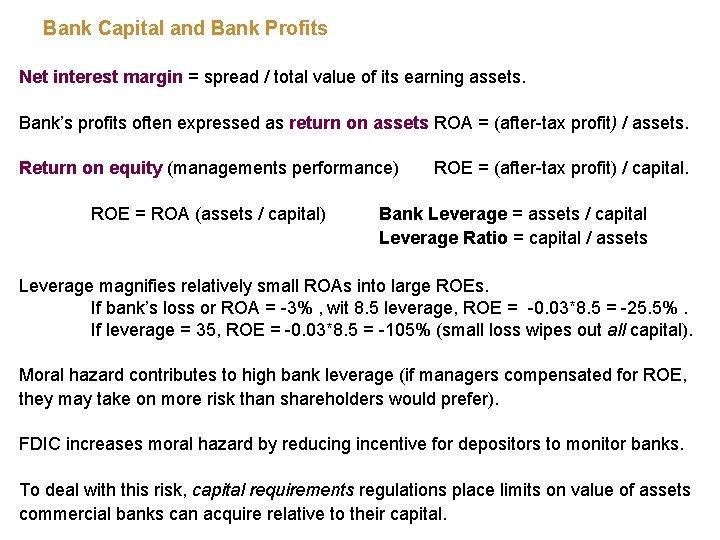 Bank Capital and Bank Profits

Net interest margin = spread / total value of its earning assets.

Bank's profits often expressed as return on assets ROA = (after-tax profit) / assets.

Return on equity (managements performance) ROE = (after-tax profit) / capital.

ROE = ROA (assets / capital)

Bank Leverage = assets / capital
Leverage Ratio = capital / assets

Leverage magnifies relatively small ROAs into large ROEs.
If bank's loss or ROA = -3% , wit 8.5 leverage, ROE = -0.03*8.5 = -25.5% .
If leverage = 35, ROE = -0.03*8.5 = -105% (small loss wipes out all capital).

Moral hazard contributes to high bank leverage (if managers compensated for ROE, they may take on more risk than shareholders would prefer).

FDIC increases moral hazard by reducing incentive for depositors to monitor banks.

To deal with this risk, capital requirements regulations place limits on value of assets commercial banks can acquire relative to their capital.